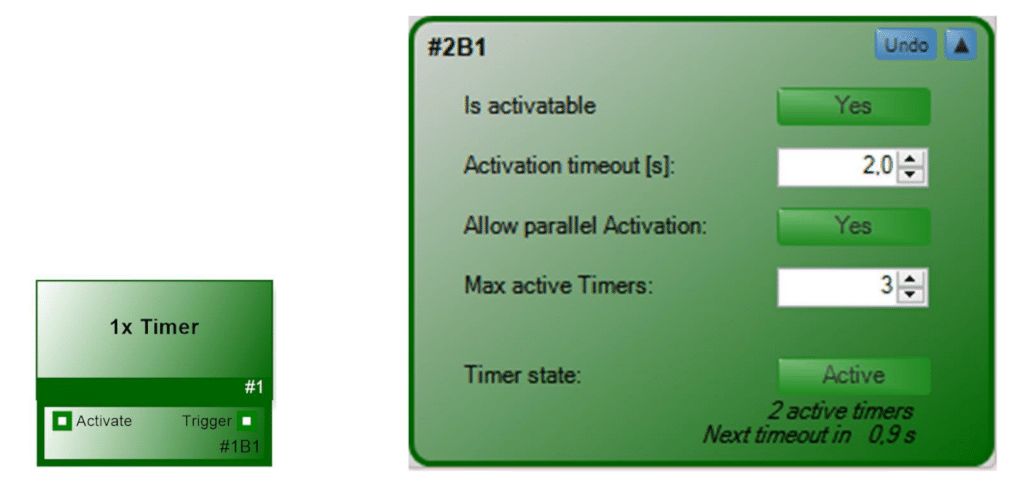 1x Timer

#1

Activate

Trigger

#1B1

#2B1

Undo

Is activatable

Yes

Activation timeout [s]:

2,0

Allow parallel Activation:

Yes

Max active Timers:

3

Timer state:

Active

2 active timers

Next timeout in 0,9 s